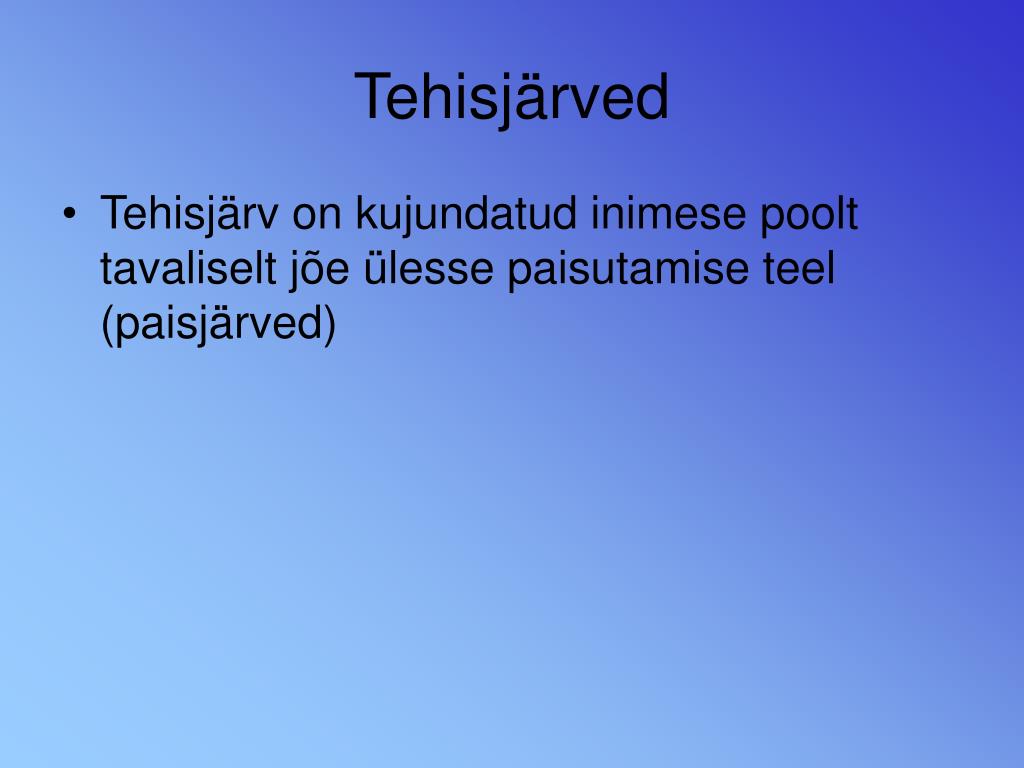 Tehisjärved

• Tehisjärv on kujundatud inimese poolt tavaliselt jõe ülesse paisutamise teel (paisjärved)